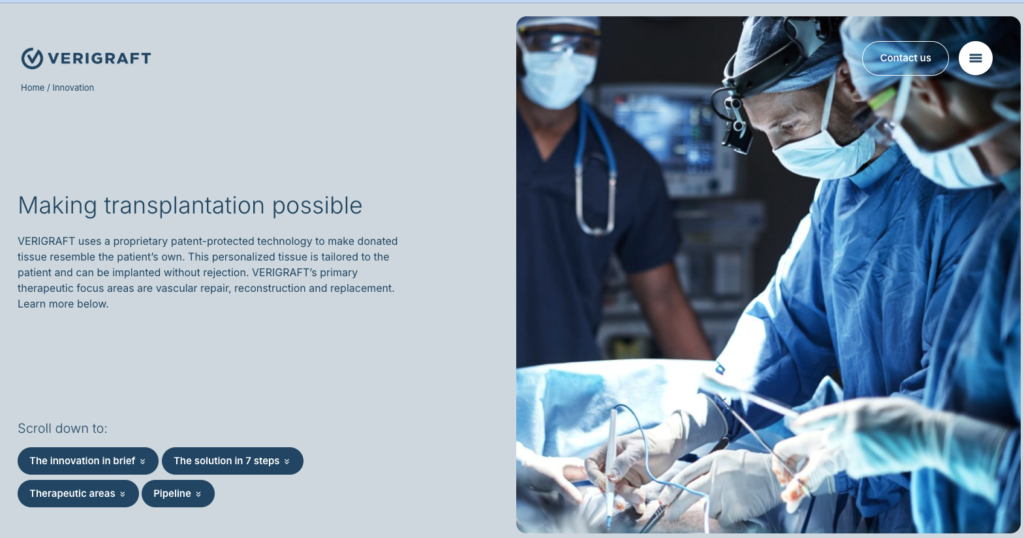 VERIGRAFT

Home / Innovation

Contact us

Making transplantation possible

VERIGRAFT uses a proprietary patent-protected technology to make donated tissue resemble the patient's own. This personalized tissue is tailored to the patient and can be implanted without rejection. VERIGRAFT's primary therapeutic focus areas are vascular repair, reconstruction and replacement. Learn more below.

Scroll down to:

The innovation in brief

The solution in 7 steps

Therapeutic areas

Pipeline